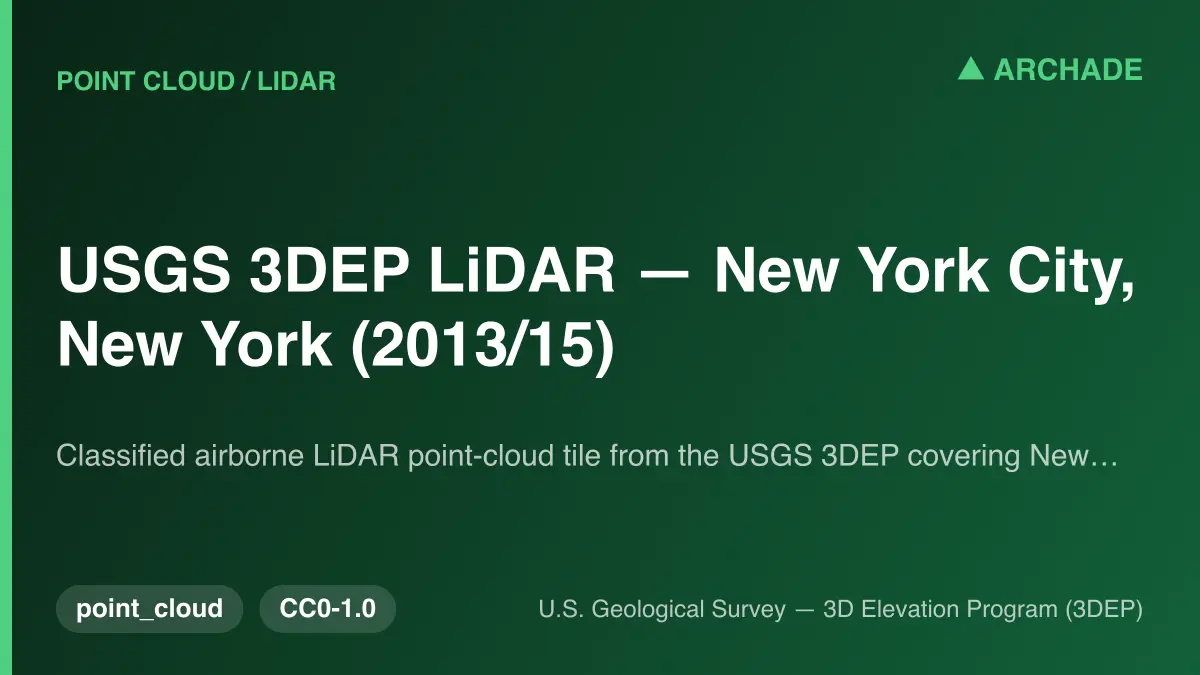 POINT CLOUD / LIDAR

▲ ARCHADE

USGS 3DEP LiDAR — New York City, New York (2013/15)

Classified airborne LiDAR point-cloud tile from the USGS 3DEP covering New…

point_cloud

CC0-1.0

U.S. Geological Survey — 3D Elevation Program (3DEP)